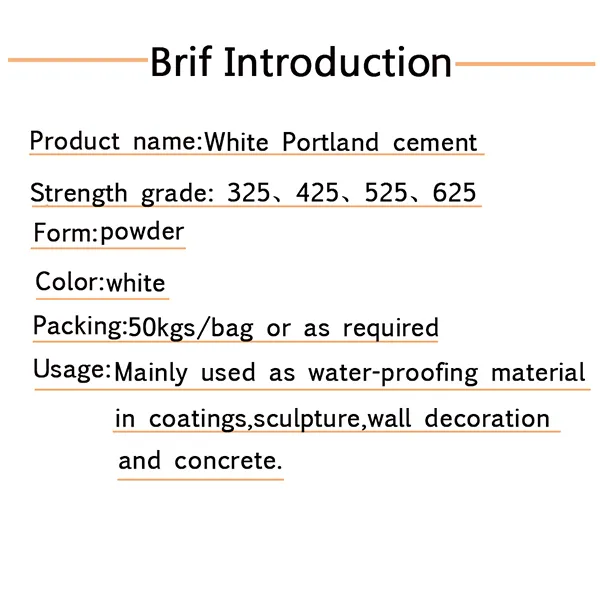 Brif Introduction

Product name:White Portland cement

Strength grade: 325、425、525、625

Form:powder

Color:white

Packing:50kgs/bag or as required

Usage:Mainly used as water-proofing material in coatings,sculpture,wall decoration and concrete.